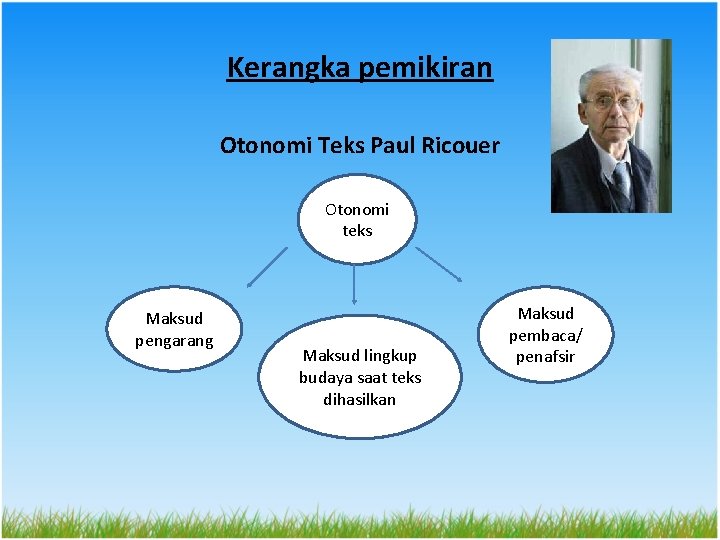 Kerangka pemikiran

Otonomi Teks Paul Ricouer

Otonomi teks

Maksud pengarang

Maksud lingkup budaya saat teks dihasilkan

Maksud pembaca/ penafsir